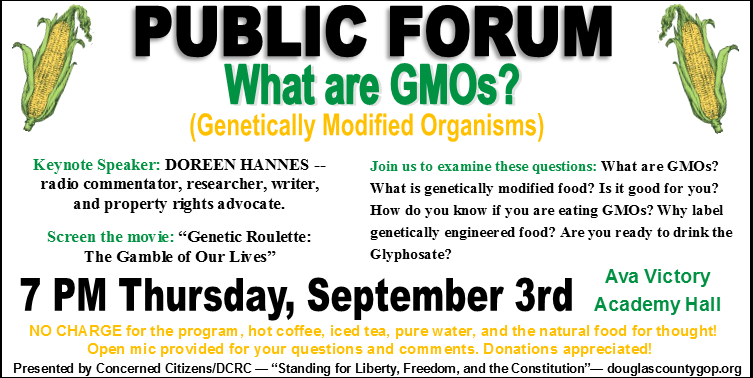 PUBLIC FORUM
What are GMOs?
(Genetically Modified Organisms)

Keynote Speaker: DOREEN HANNES -- radio commentator, researcher, writer, and property rights advocate.

Screen the movie: “Genetic Roulette: The Gamble of Our Lives”

Join us to examine these questions: What are GMOs? What is genetically modified food? Is it good for you? How do you know if you are eating GMOs? Why label genetically engineered food? Are you ready to drink the Glyphosate?

7 PM Thursday, September 3rd

Ava Victory Academy Hall

NO CHARGE for the program, hot coffee, iced tea, pure water, and the natural food for thought! Open mic provided for your questions and comments. Donations appreciated!

Presented by Concerned Citizens/DCRC — “Standing for Liberty, Freedom, and the Constitution”— douglascountygop.org